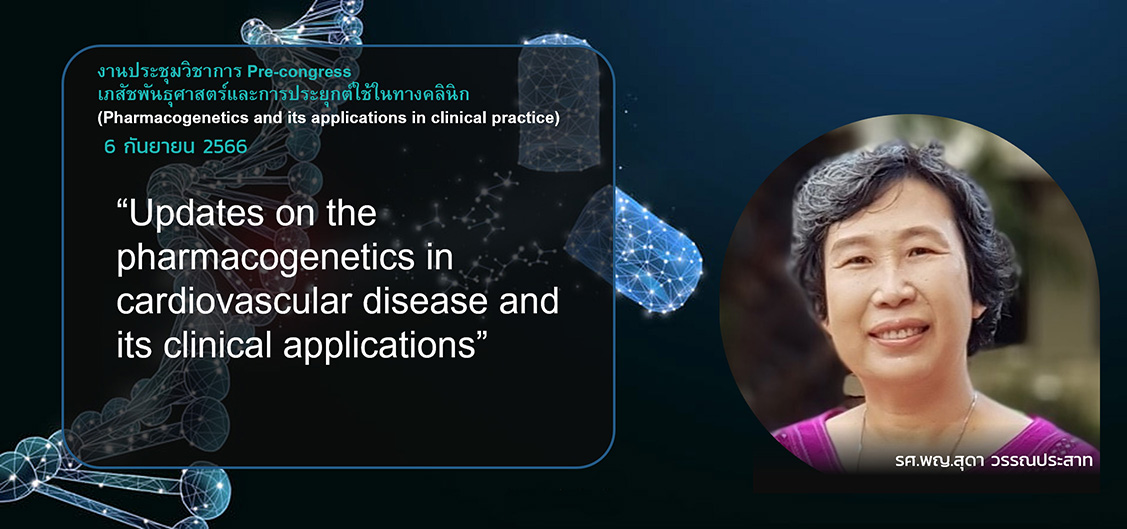 งานประชุมวิชาการ Pre-congress
เภสัชพันธุศาสตร์และการประยุกต์ใช้ในทางคลินิก
(Pharmacogenetics and its applications in clinical practice)
6 กันยายน 2566

“Updates on the pharmacogenetics in cardiovascular disease and its clinical applications”

รศ.พญ.สุดา วรรณประสาท